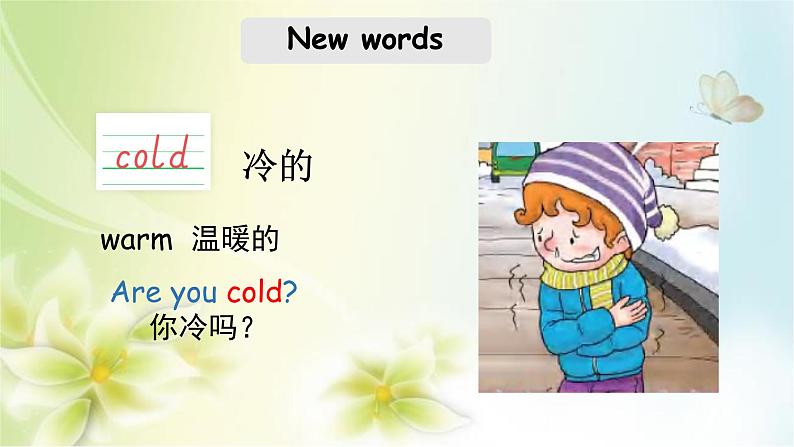 New words

cold 冷的

warm 温暖的

Are you cold?
你冷吗？